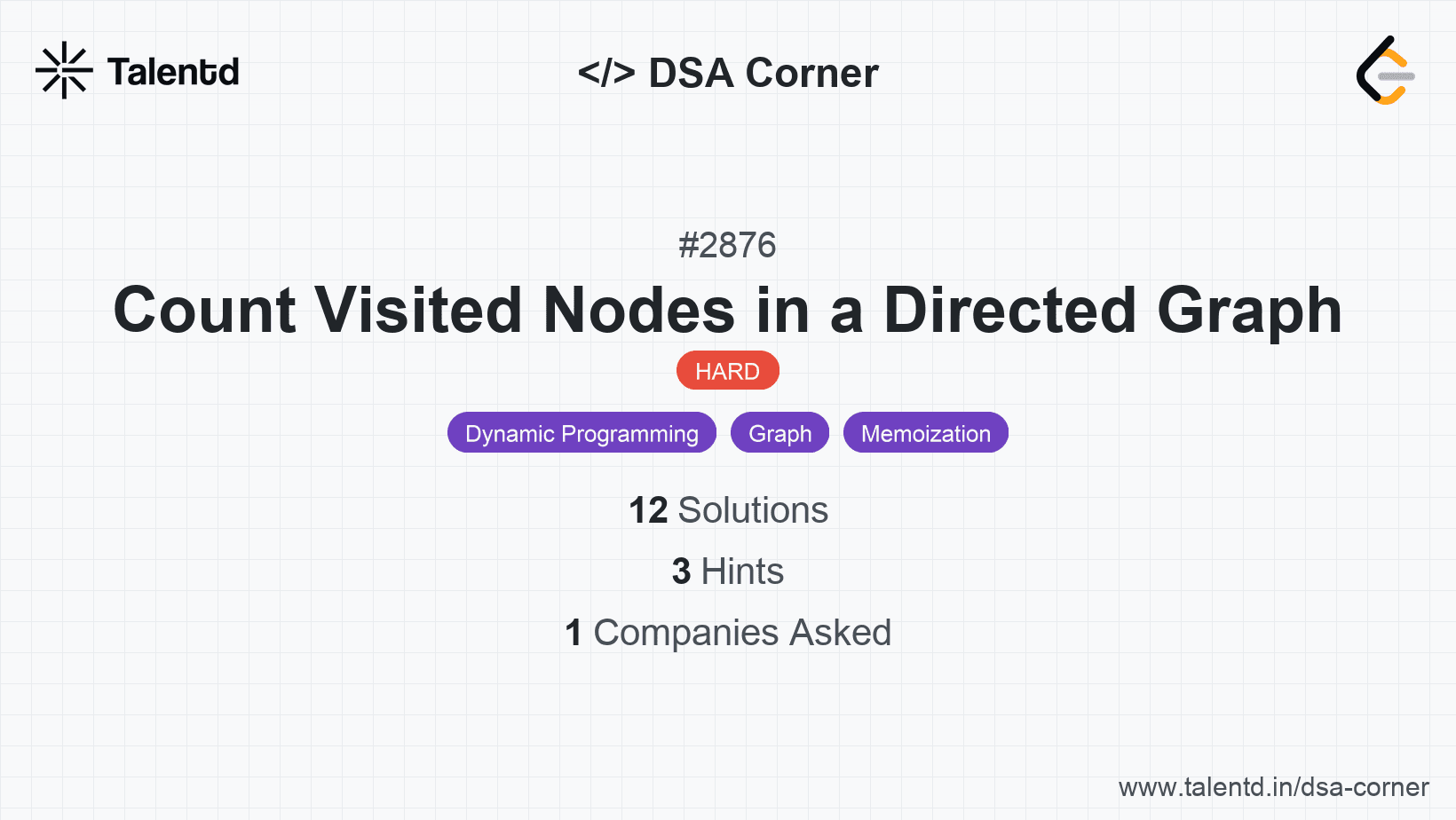 Talentd

</> DSA Corner

#2876

Count Visited Nodes in a Directed Graph

HARD

Dynamic Programming Graph Memoization

12 Solutions

3 Hints

1 Companies Asked

www.talentd.in/dsa-corner